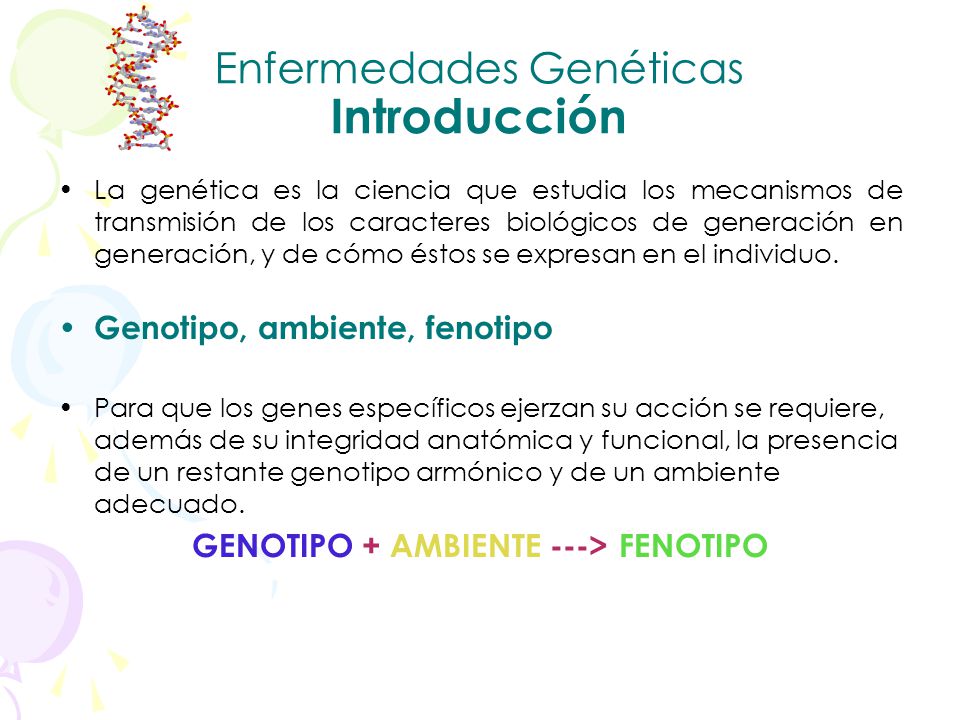 Enfermedades Genéticas
Introducción

• La genética es la ciencia que estudia los mecanismos de transmisión de los caracteres biológicos de generación en generación, y de cómo éstos se expresan en el individuo.

• Genotipo, ambiente, fenotipo

• Para que los genes específicos ejerzan su acción se requiere, además de su integridad anatómica y funcional, la presencia de un restante genotipo armónico y de un ambiente adecuado.

GENOTIPO + AMBIENTE ---> FENOTIPO